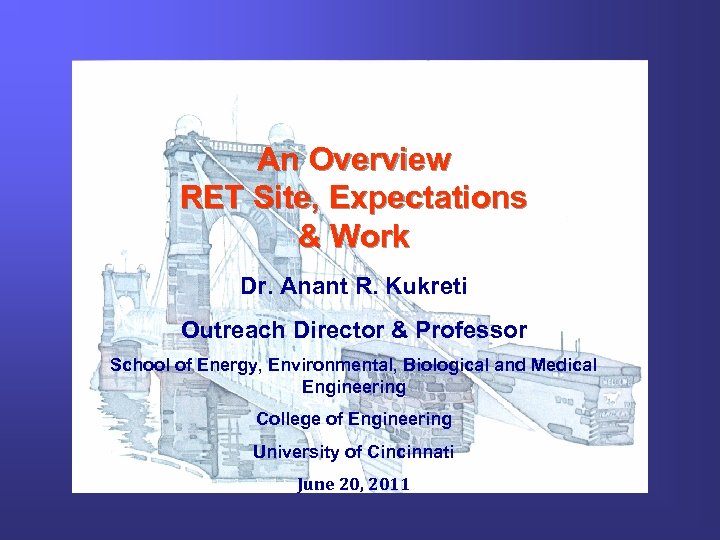 An Overview
RET Site, Expectations & Work

Dr. Anant R. Kukreti

Outreach Director & Professor

School of Energy, Environmental, Biological and Medical Engineering

College of Engineering

University of Cincinnati

June 20, 2011